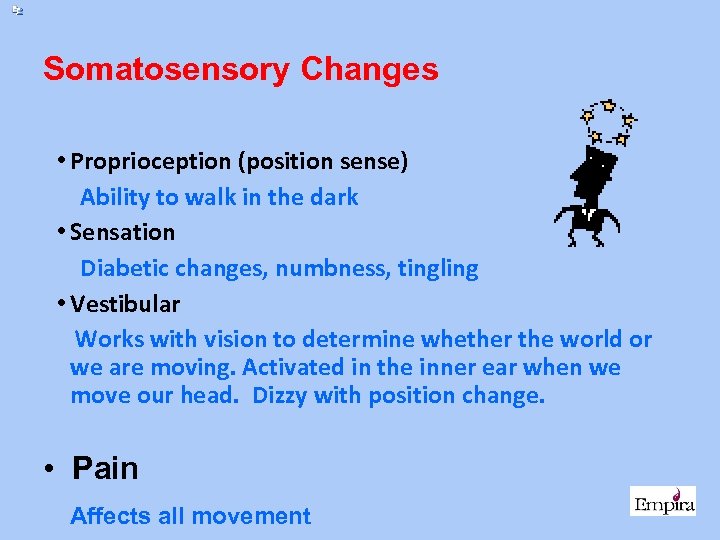 Somatosensory Changes

• Proprioception (position sense)

Ability to walk in the dark

• Sensation

Diabetic changes, numbness, tingling

• Vestibular

Works with vision to determine whether the world or we are moving. Activated in the inner ear when we move our head. Dizzy with position change.

• Pain

Affects all movement

Empira